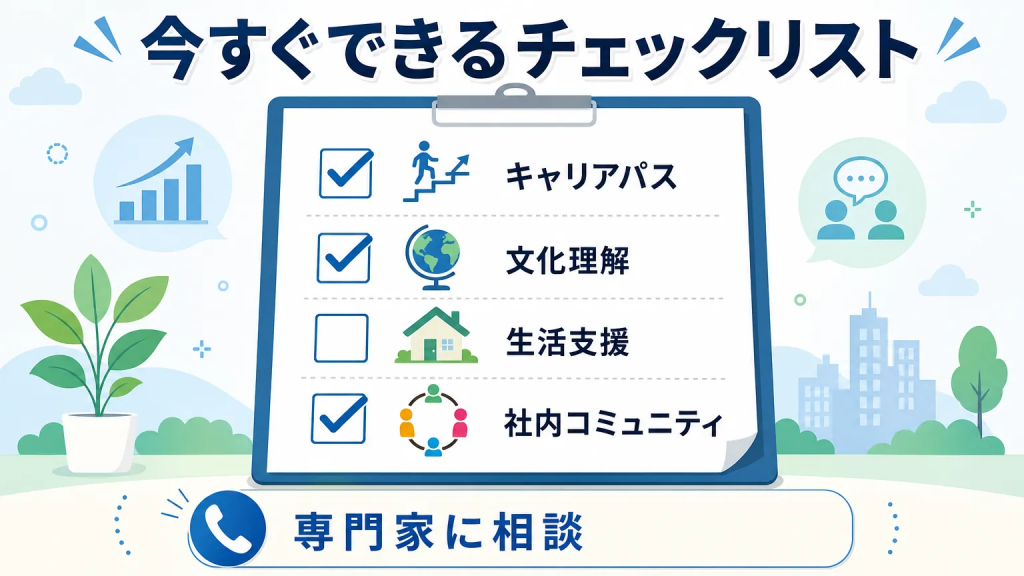 今すぐできるチェックリスト

キャリアパス

文化理解

生活支援

社内コミュニティ

専門家に相談